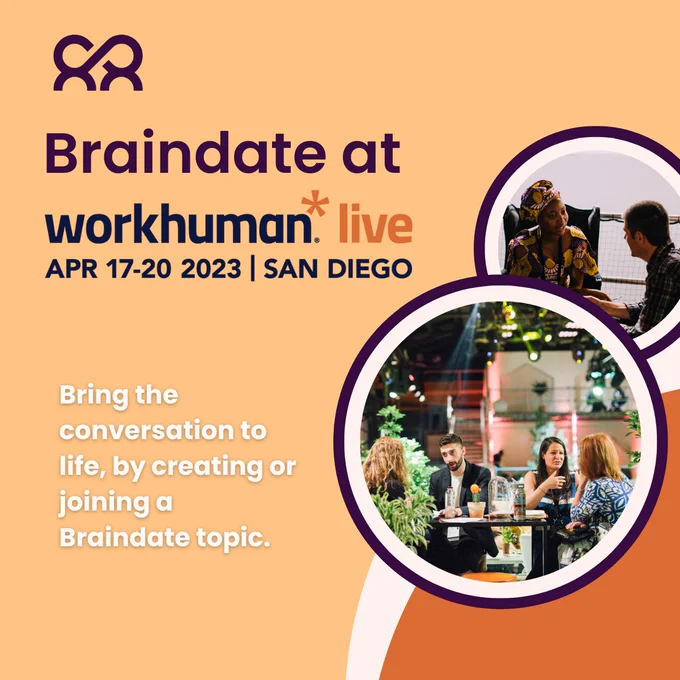 Braindate at
workhuman* live
APR 17-20 2023 | SAN DIEGO

Bring the conversation to life, by creating or joining a Braindate topic.